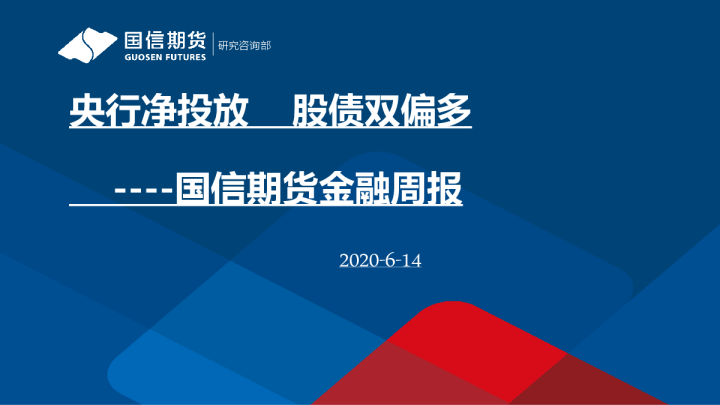 国信期货
GUOSEN FUTURES
研究咨询部

央行净投放　股债双偏多

----国信期货金融周报

2020-6-14